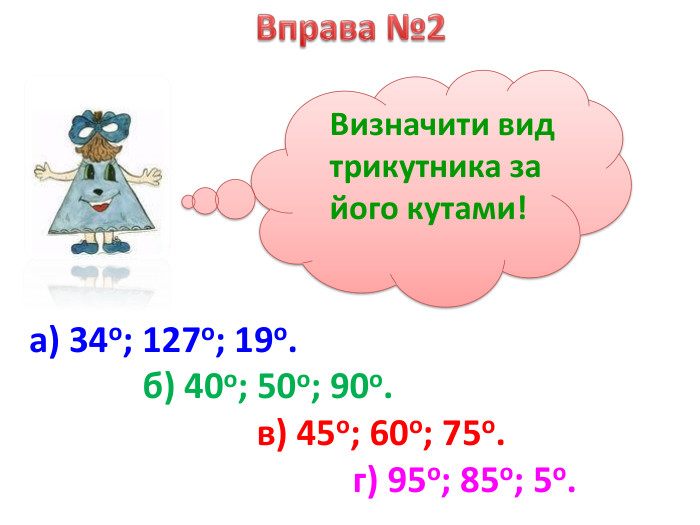 Вправа №2

Визначити вид трикутника за його кутами!

а) $34^o$; $127^o$; $19^o$.

б) $40^o$; $50^o$; $90^o$.

в) $45^o$; $60^o$; $75^o$.

г) $95^o$; $85^o$; $5^o$.